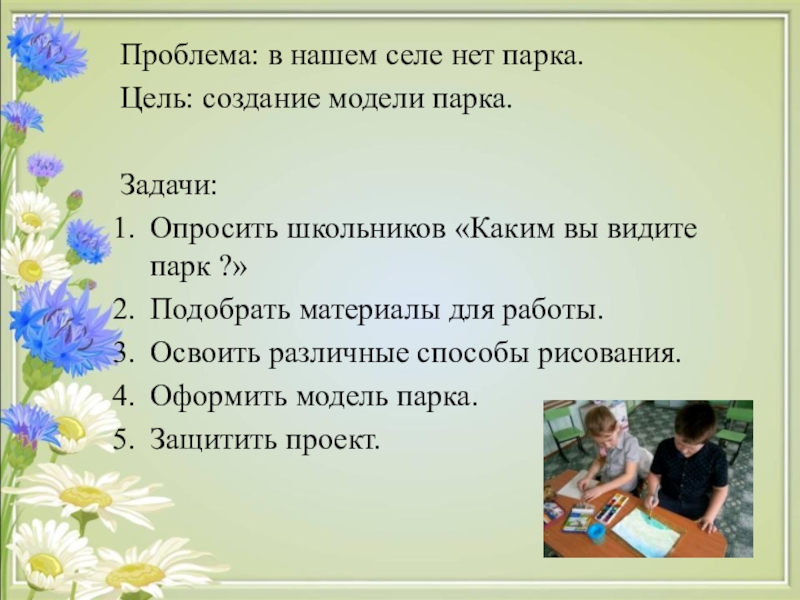 Проблема: в нашем селе нет парка.
Цель: создание модели парка.

Задачи:
1. Опросить школьников «Каким вы видите парк ?»
2. Подобрать материалы для работы.
3. Освоить различные способы рисования.
4. Оформить модель парка.
5. Защитить проект.